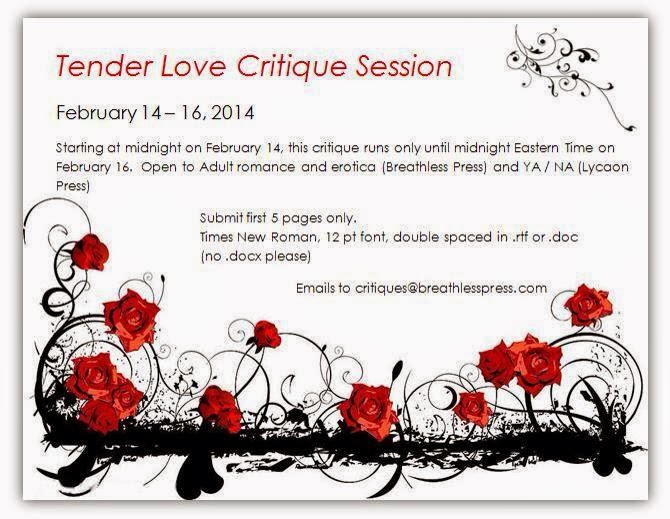 Tender Love Critique Session

February 14 – 16, 2014

Starting at midnight on February 14, this critique runs only until midnight Eastern Time on February 16. Open to Adult romance and erotica (Breathless Press) and YA / NA (Lycaon Press)

Submit first 5 pages only.
Times New Roman, 12 pt font, double spaced in .rtf or .doc (no .docx please)

Emails to critiques@breathlesspress.com